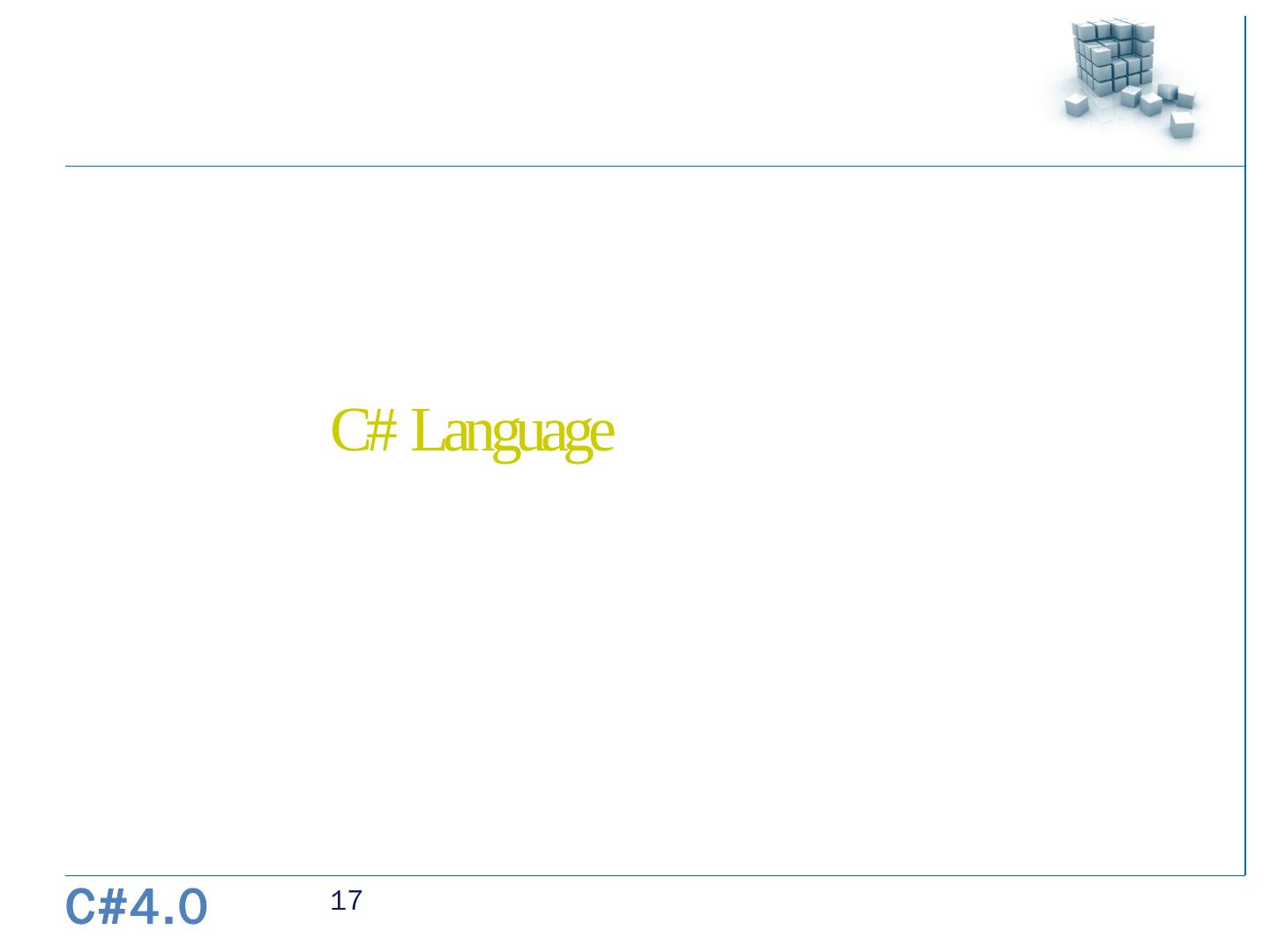 C# Language

C#4.0

17